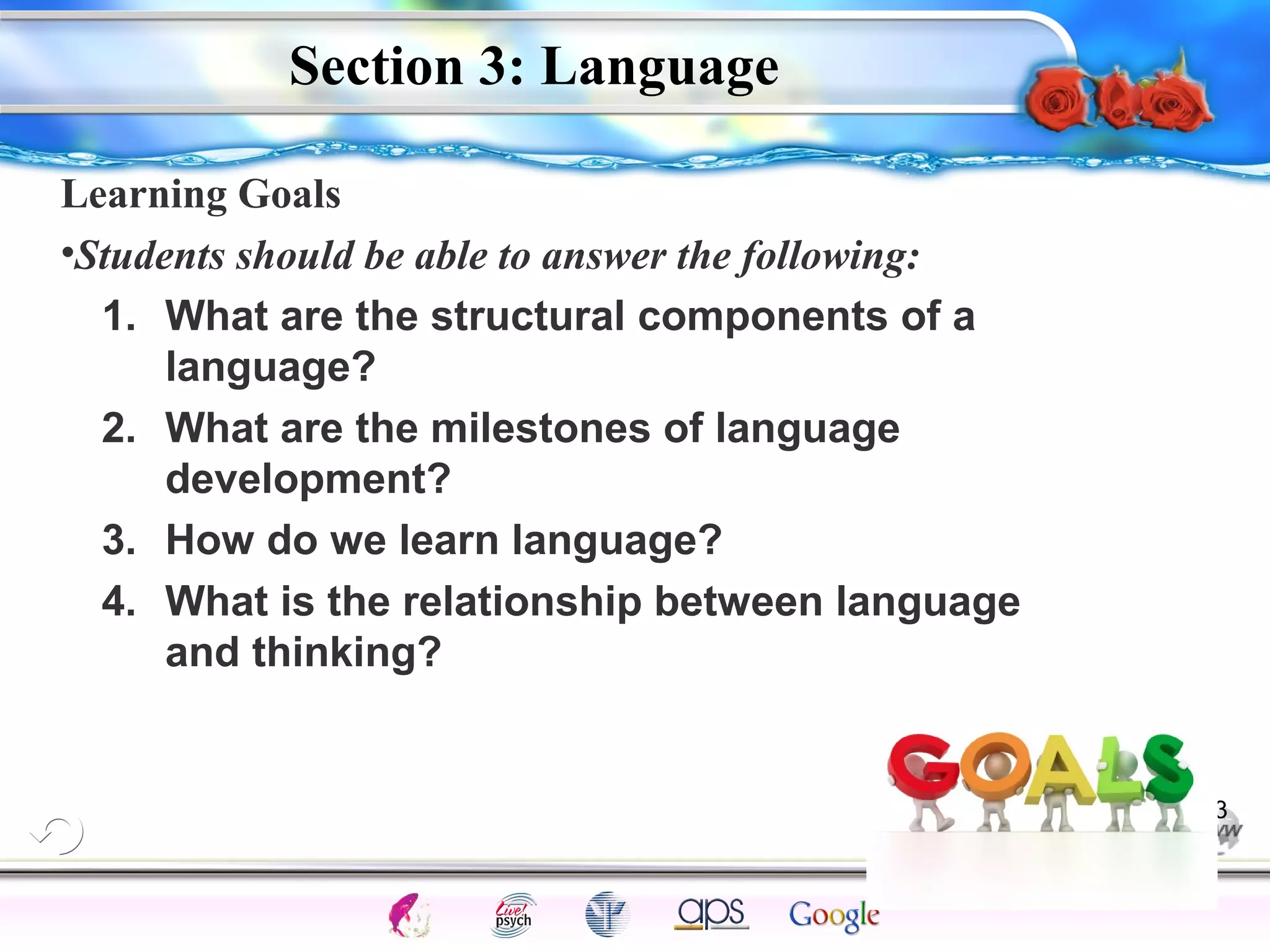 Section 3: Language

Learning Goals

•Students should be able to answer the following:

1. What are the structural components of a language?
2. What are the milestones of language development?
3. How do we learn language?
4. What is the relationship between language and thinking?

GOALS

3

Live! psych

aps

Google